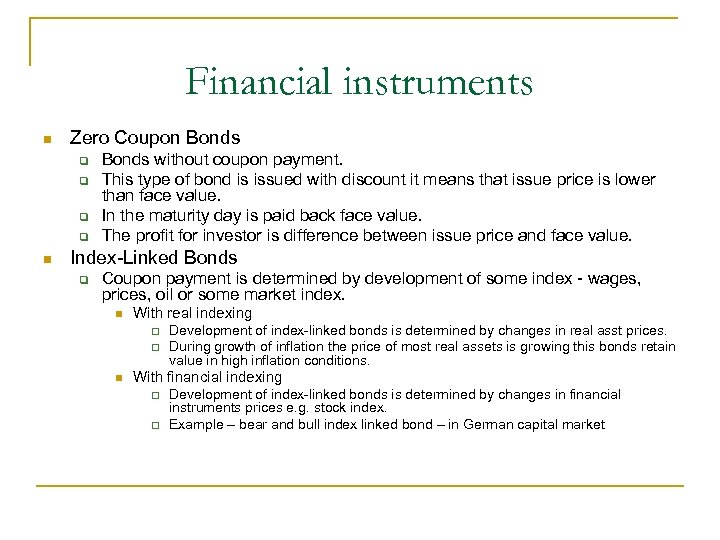 Financial instruments

Zero Coupon Bonds

Bonds without coupon payment.

This type of bond is issued with discount it means that issue price is lower than face value.

In the maturity day is paid back face value.

The profit for investor is difference between issue price and face value.

Index-Linked Bonds

Coupon payment is determined by development of some index - wages, prices, oil or some market index.

With real indexing

Development of index-linked bonds is determined by changes in real asst prices.

During growth of inflation the price of most real assets is growing this bonds retain value in high inflation conditions.

With financial indexing

Development of index-linked bonds is determined by changes in financial instruments prices e.g. stock index.

Example – bear and bull index linked bond – in German capital market